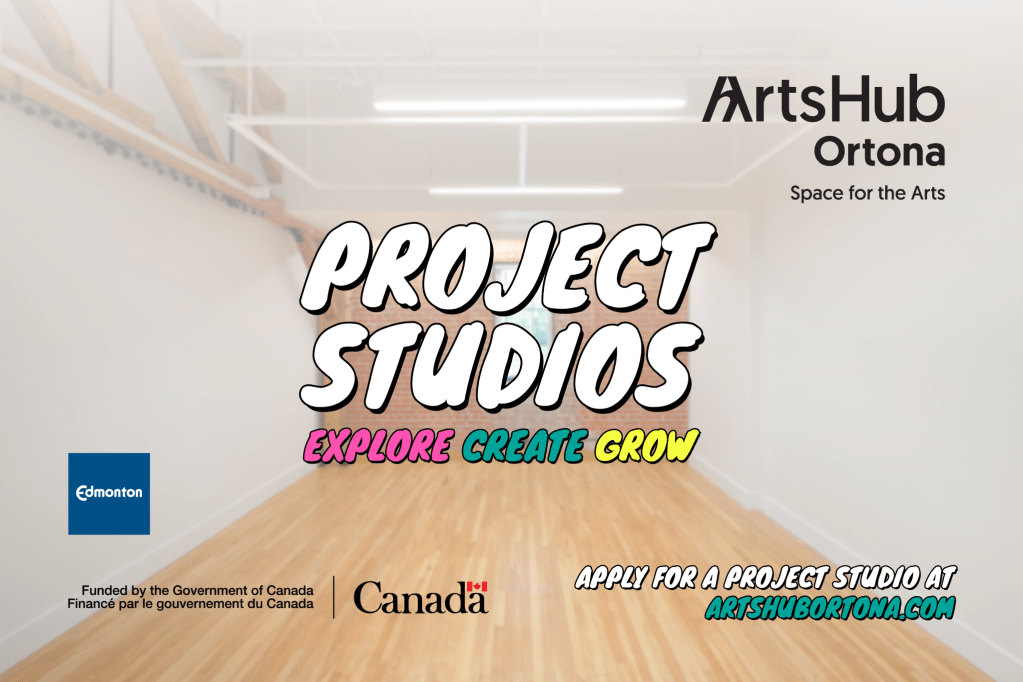 ArtsHub
Ortona
Space for the Arts

PROJECT STUDIOS

EXPLORE CREATE GROW

Edmonton

Funded by the Government of Canada
Financé par le gouvernement du Canada

Canada

APPLY FOR A PROJECT STUDIO AT
ARTSHUBORTONA.COM